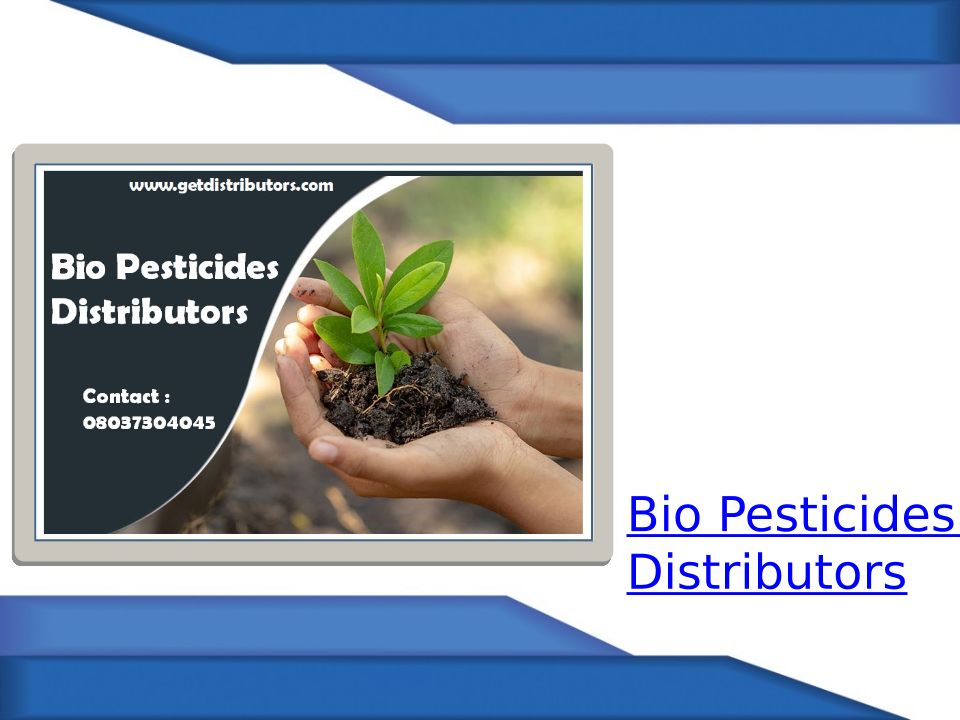 www.getdistributors.com

Bio Pesticides Distributors

Contact : 08037304045

Bio Pesticides Distributors